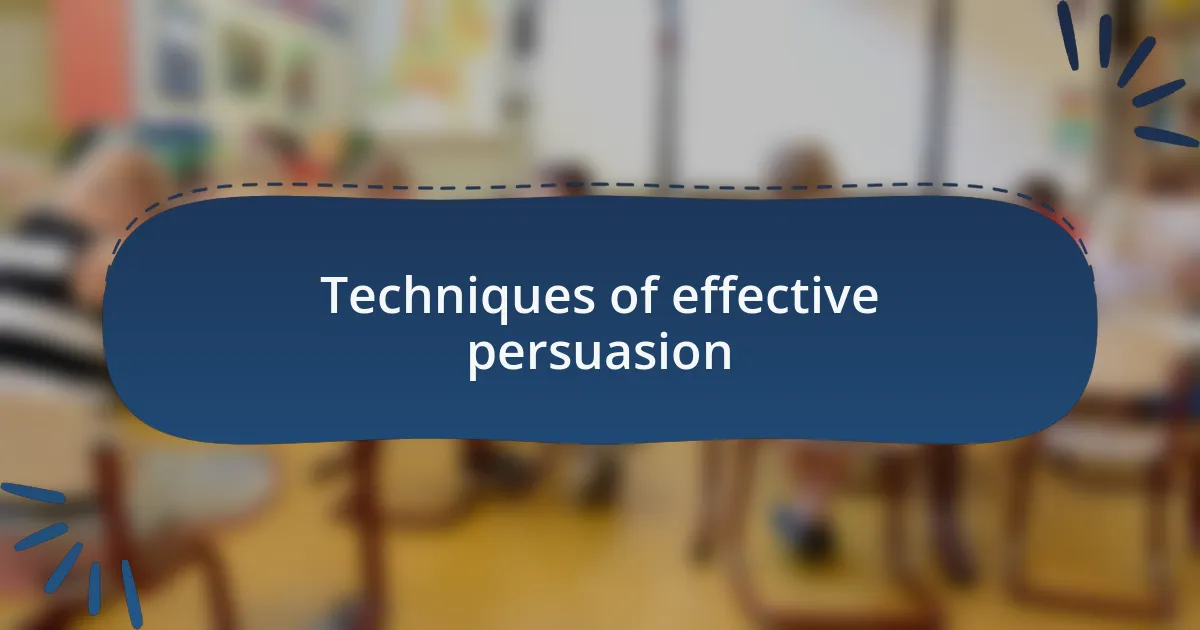 Techniques of effective persuasion